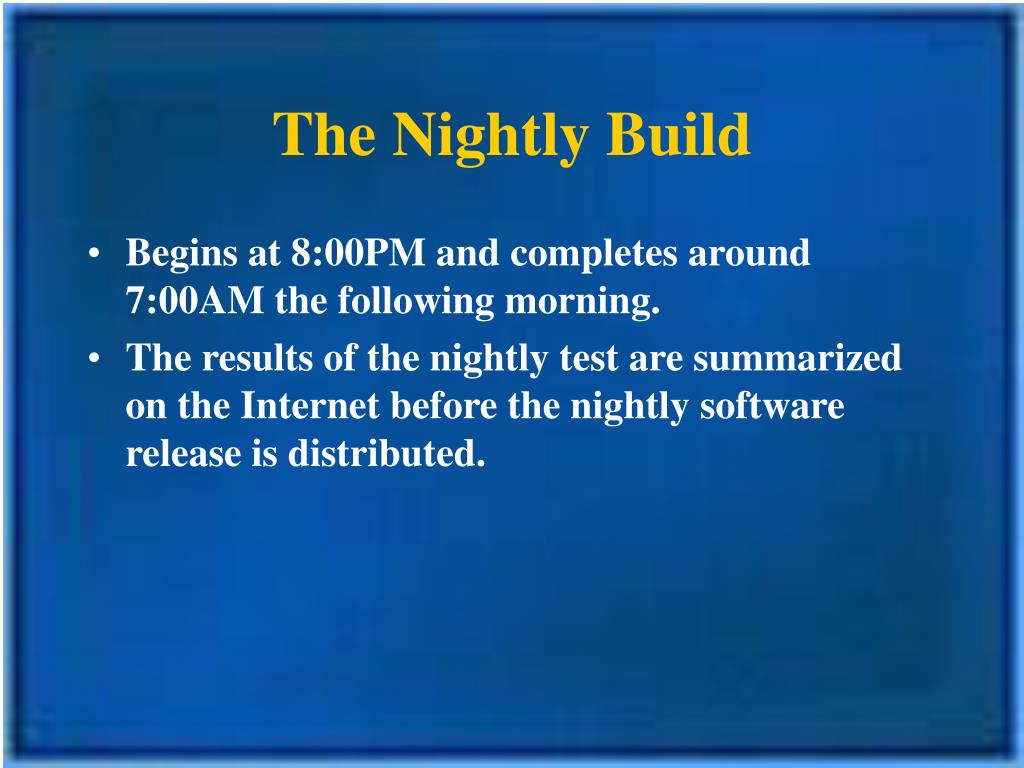 The Nightly Build

• Begins at 8:00PM and completes around 7:00AM the following morning.
• The results of the nightly test are summarized on the Internet before the nightly software release is distributed.